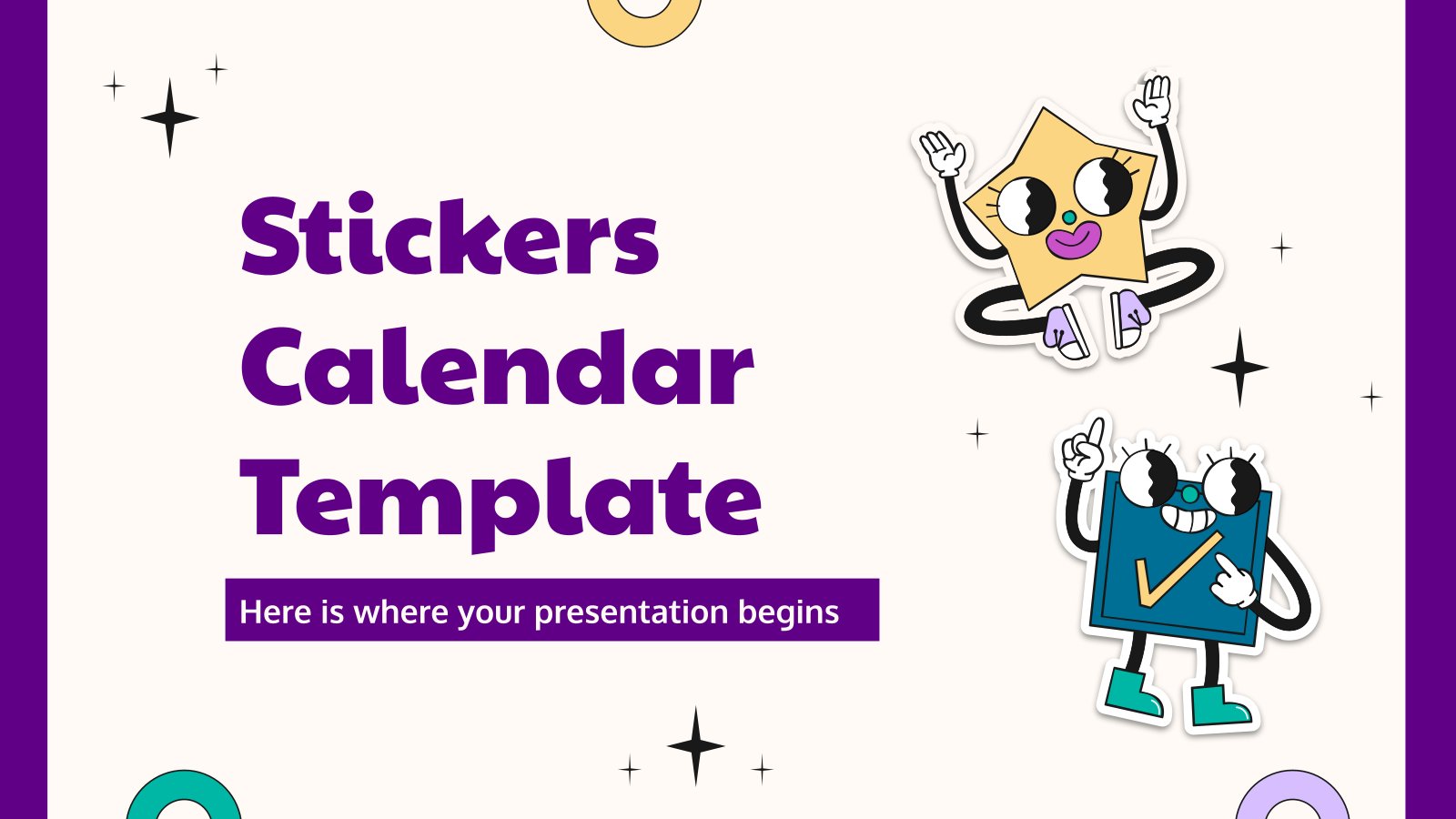 Stickers Calendar Template

Here is where your presentation begins